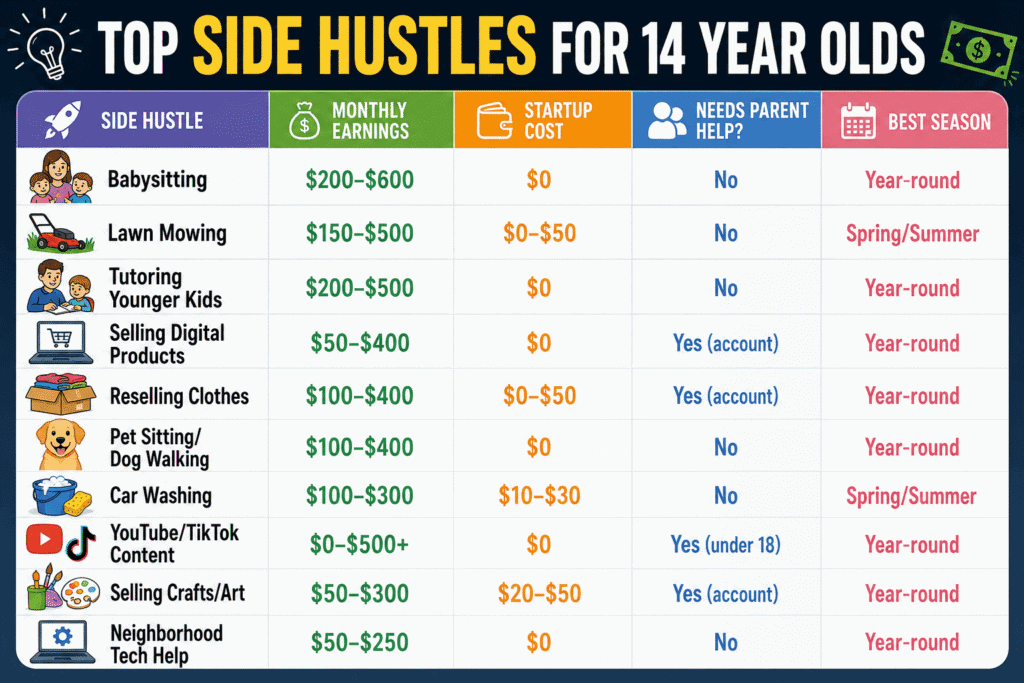 TOP SIDE HUSTLES FOR 14 YEAR OLDS

| SIDE HUSTLE | MONTHLY EARNINGS | STARTUP COST | NEEDS PARENT HELP? | BEST SEASON |
|---|---|---|---|---|
| Babysitting | \$200–\$600 | \$0 | No | Year-round |
| Lawn Mowing | \$150–\$500 | \$0–\$50 | No | Spring/Summer |
| Tutoring Younger Kids | \$200–\$500 | \$0 | No | Year-round |
| Selling Digital Products | \$50–\$400 | \$0 | Yes (account) | Year-round |
| Reselling Clothes | \$100–\$400 | \$0–\$50 | Yes (account) | Year-round |
| Pet Sitting/ Dog Walking | \$100–\$400 | \$0 | No | Year-round |
| Car Washing | \$100–\$300 | \$10–\$30 | No | Spring/Summer |
| YouTube/TikTok Content | \$0–\$500+ | \$0 | Yes (under 18) | Year-round |
| Selling Crafts/Art | \$50–\$300 | \$20–\$50 | Yes (account) | Year-round |
| Neighborhood Tech Help | \$50–\$250 | \$0 | No | Year-round |